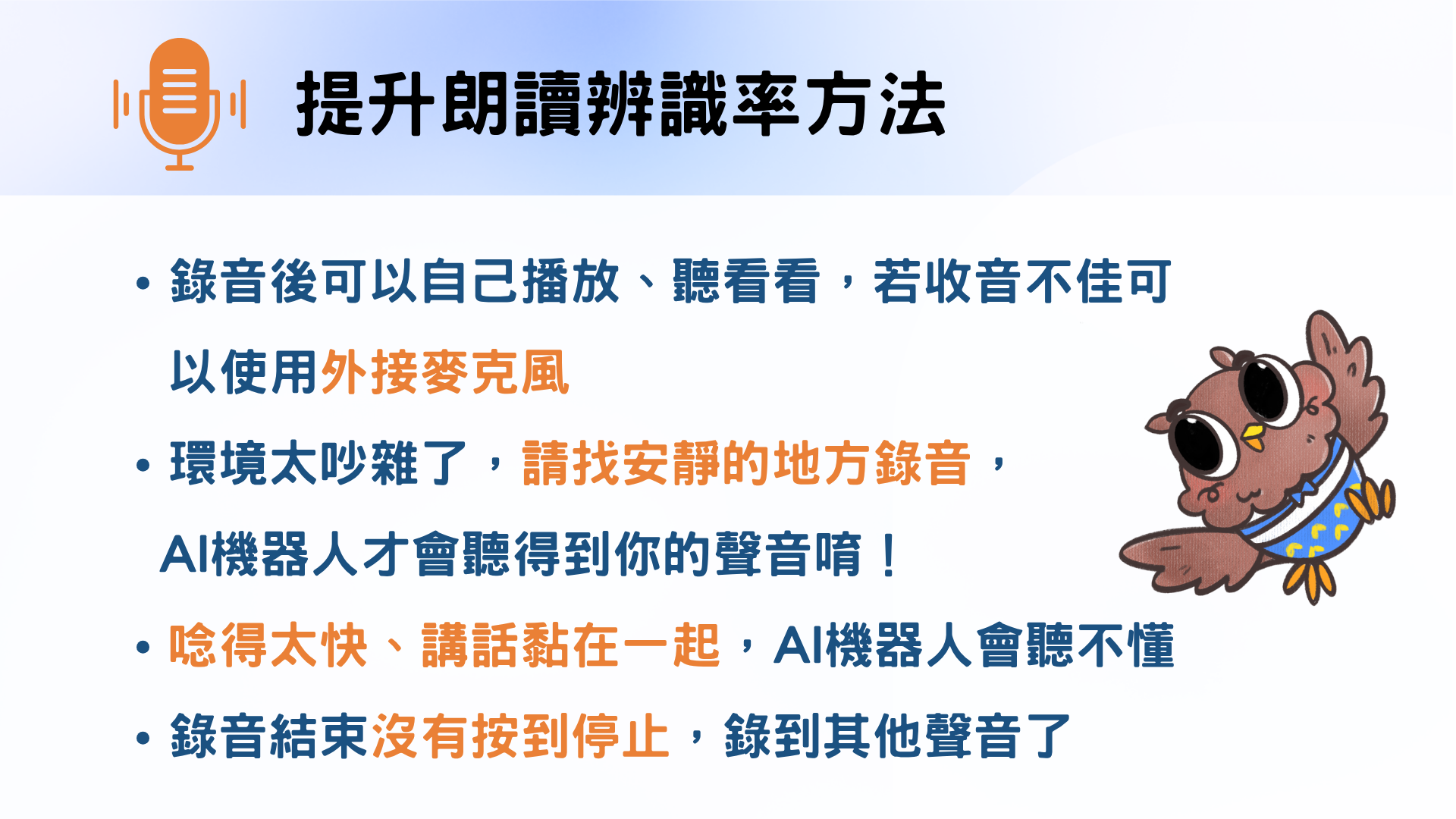 提升朗讀辨識率方法

• 錄音後可以自己播放、聽看看，若收音不佳可以使用外接麥克風

• 環境太吵雜了，請找安靜的地方錄音，AI機器人才會聽得到你的聲音唷！

• 唸得太快、講話黏在一起，AI機器人會聽不懂

• 錄音結束沒有按到停止，錄到其他聲音了